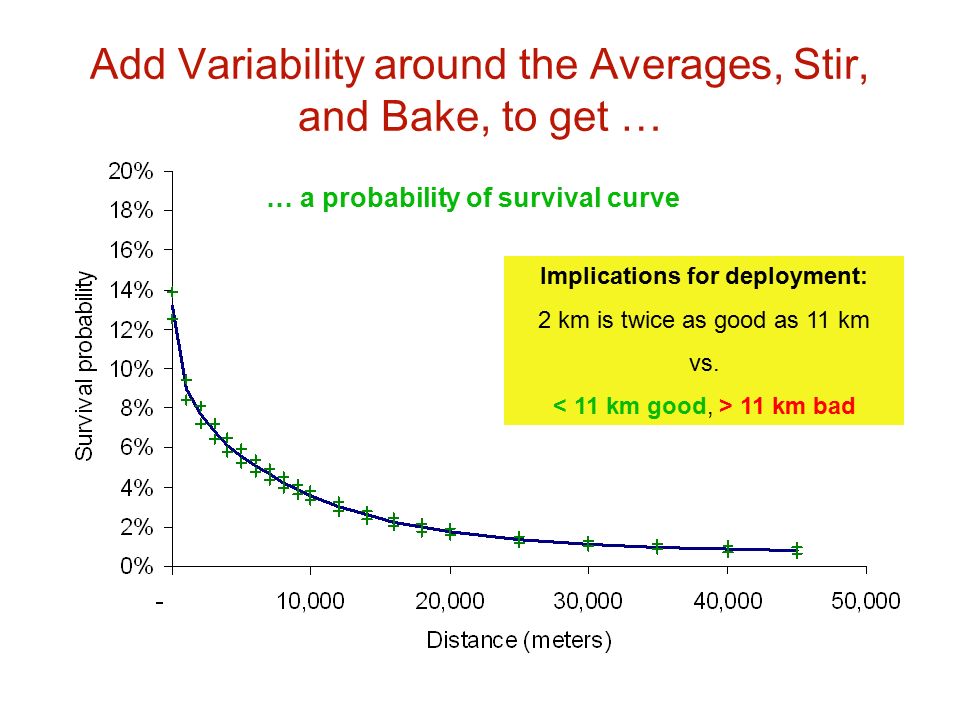 Add Variability around the Averages, Stir, and Bake, to get …

… a probability of survival curve

Implications for deployment:

2 km is twice as good as 11 km

vs.

< 11 km good, > 11 km bad

Survival probability

20%
18%
16%
14%
12%
10%
8%
6%
4%
2%
0%

-
10,000
20,000
30,000
40,000
50,000

Distance (meters)